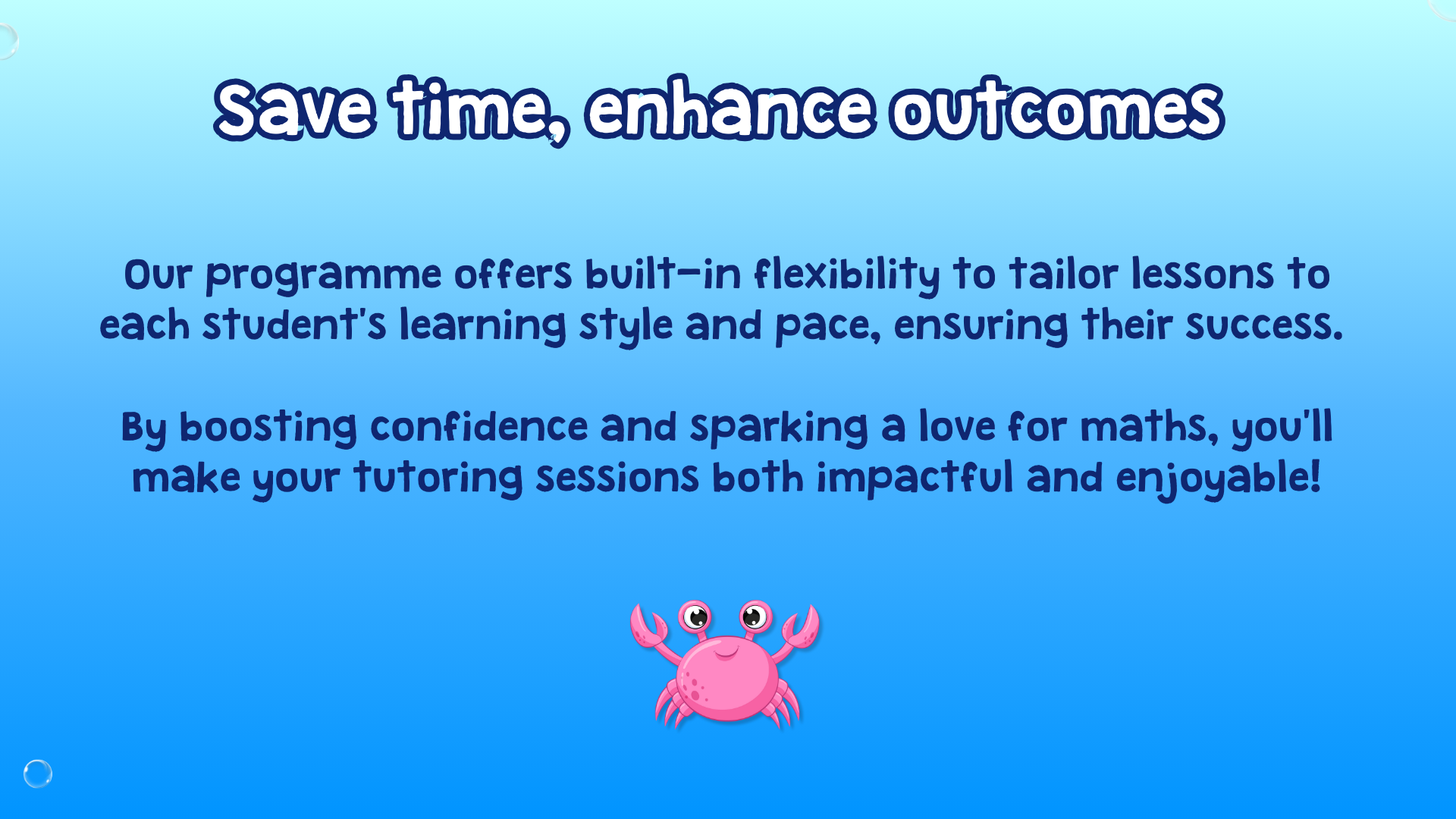 Save time, enhance outcomes

Our programme offers built-in flexibility to tailor lessons to each student's learning style and pace, ensuring their success.

By boosting confidence and sparking a love for maths, you'll make your tutoring sessions both impactful and enjoyable!